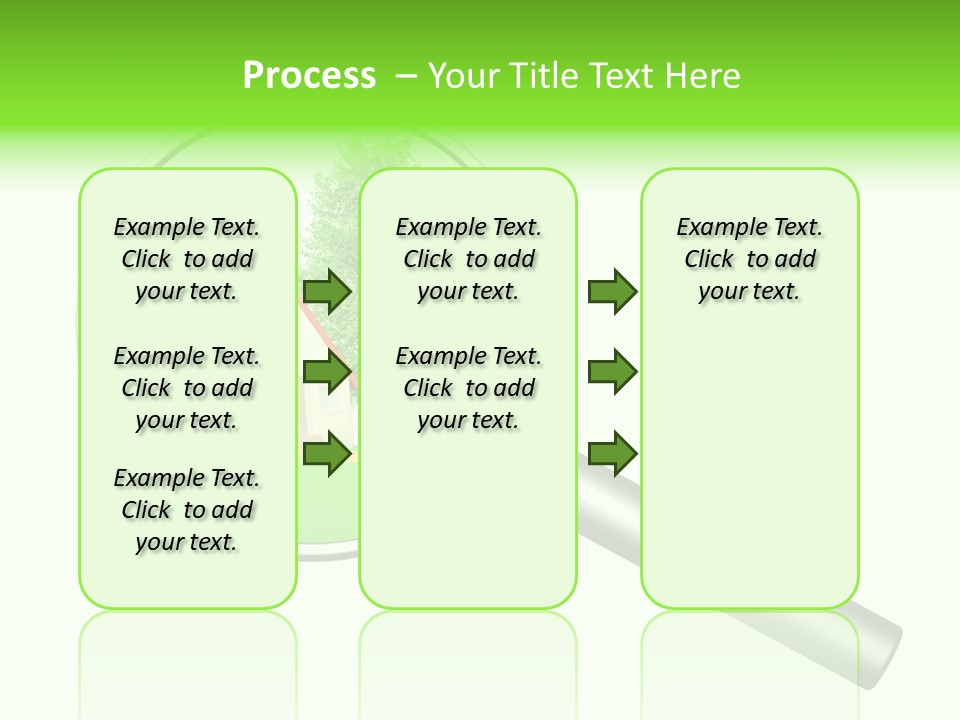 Process – Your Title Text Here

Example Text. Click to add your text.

Example Text. Click to add your text.

Example Text. Click to add your text.

Example Text. Click to add your text.

Example Text. Click to add your text.

Example Text. Click to add your text.